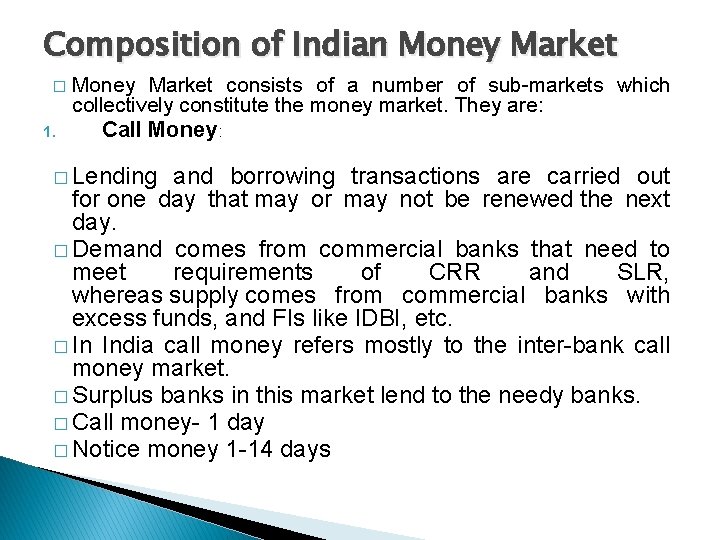 Composition of Indian Money Market

□ Money Market consists of a number of sub-markets which collectively constitute the money market. They are:

1. Call Money:

□ Lending and borrowing transactions are carried out for one day that may or may not be renewed the next day.

□ Demand comes from commercial banks that need to meet requirements of CRR and SLR, whereas supply comes from commercial banks with excess funds, and FIs like IDBI, etc.

□ In India call money refers mostly to the inter-bank call money market.

□ Surplus banks in this market lend to the needy banks.

□ Call money- 1 day

□ Notice money 1-14 days